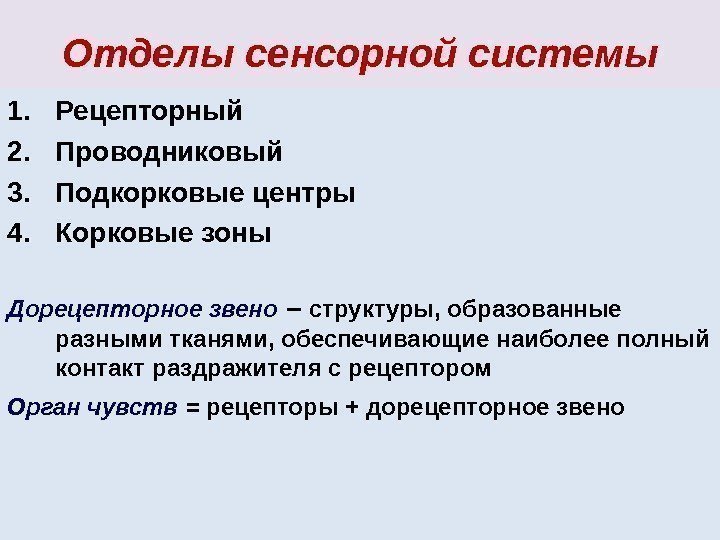 Отделы сенсорной системы

1. Рецепторный
2. Проводниковый
3. Подкорковые центры
4. Корковые зоны

Дорецепторное звено – структуры, образованные разными тканями, обеспечивающие наиболее полный контакт раздражителя с рецептором

Орган чувств = рецепторы + дорецепторное звено